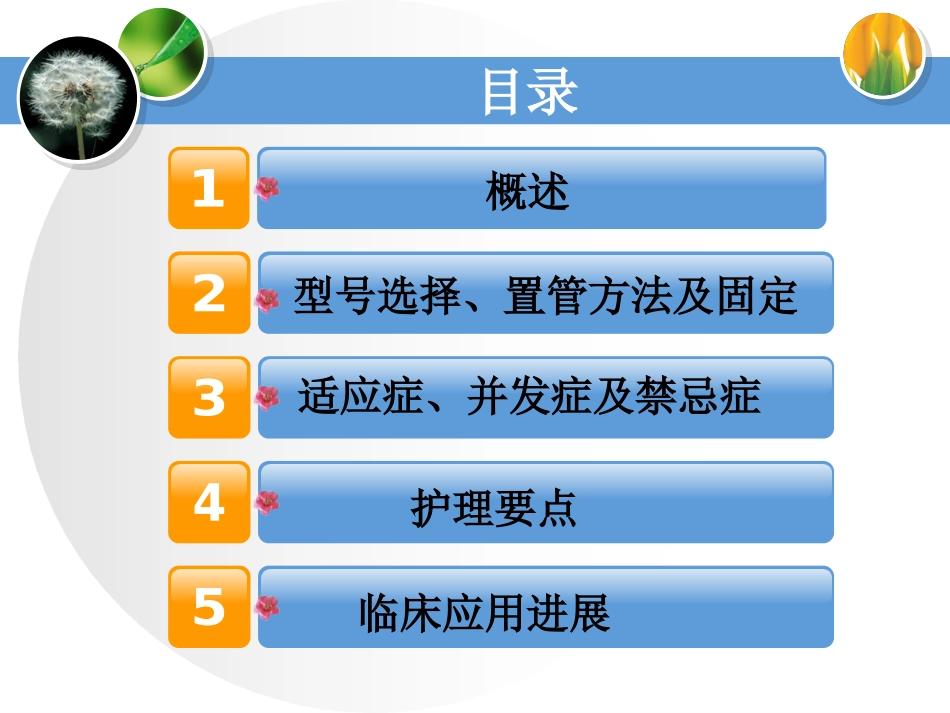 目录

1 概述

2 型号选择、置管方法及固定

3 适应症、并发症及禁忌症

4 护理要点

5 临床应用进展